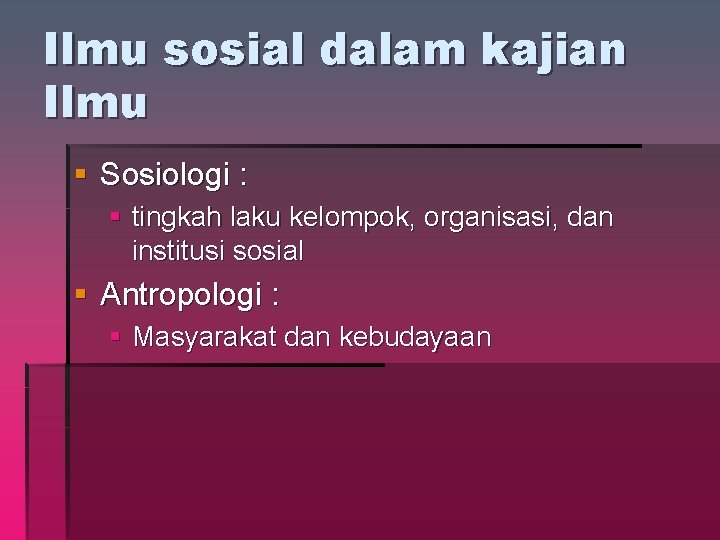 Ilmu sosial dalam kajian Ilmu

Sosiologi :

tingkah laku kelompok, organisasi, dan institusi sosial

Antropologi :

Masyarakat dan kebudayaan